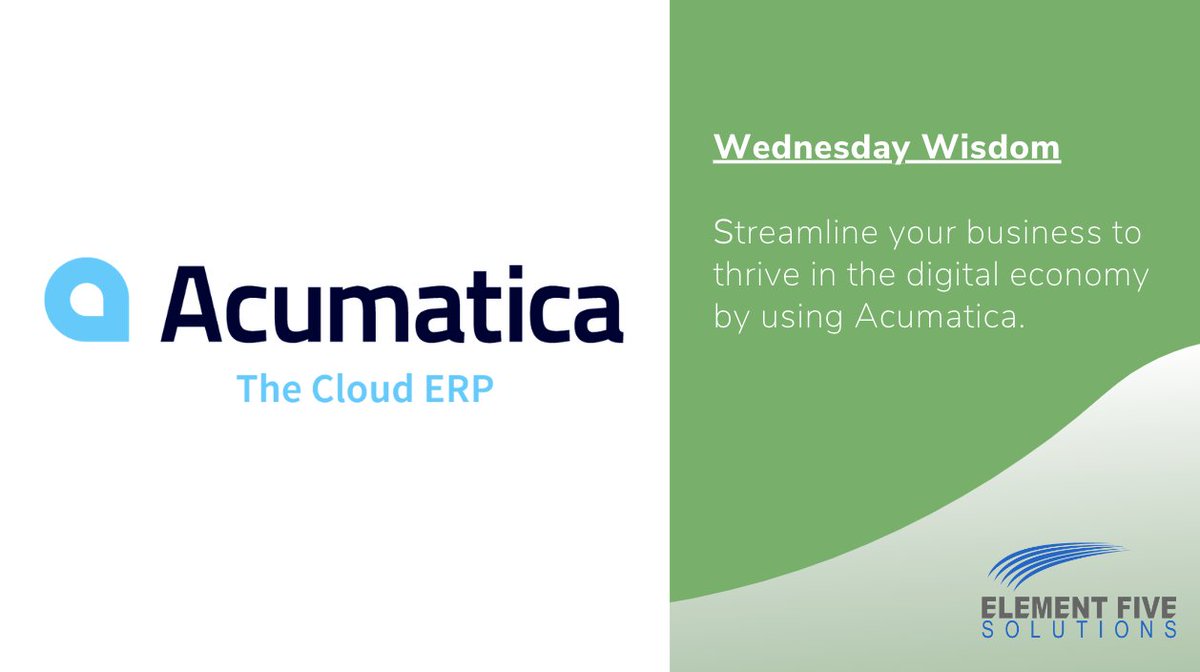 Acumatica
The Cloud ERP

Wednesday Wisdom

Streamline your business to thrive in the digital economy by using Acumatica.

ELEMENT FIVE
SOLUTIONS